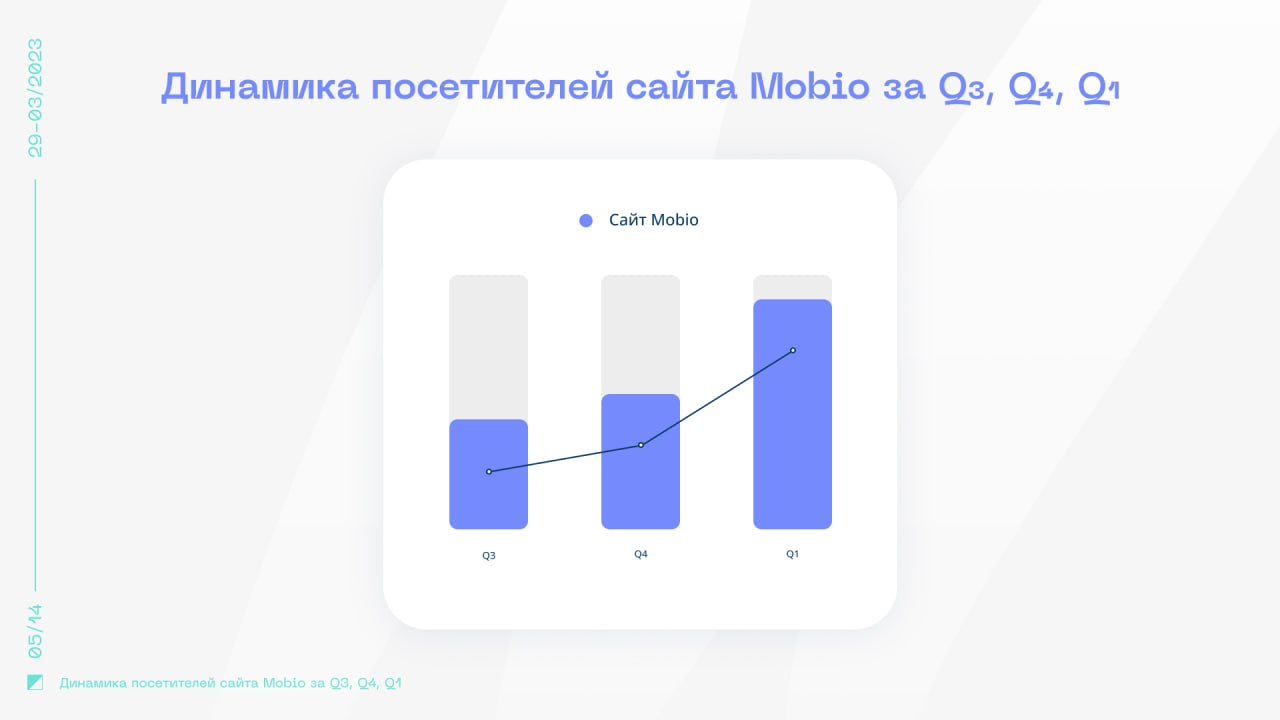 29-03/2023

Динамика посетителей сайта Mobio за Q3, Q4, Q1

Сайт Mobio

Q3
Q4
Q1

05/14

Динамика посетителей сайта Mobio за Q3, Q4, Q1